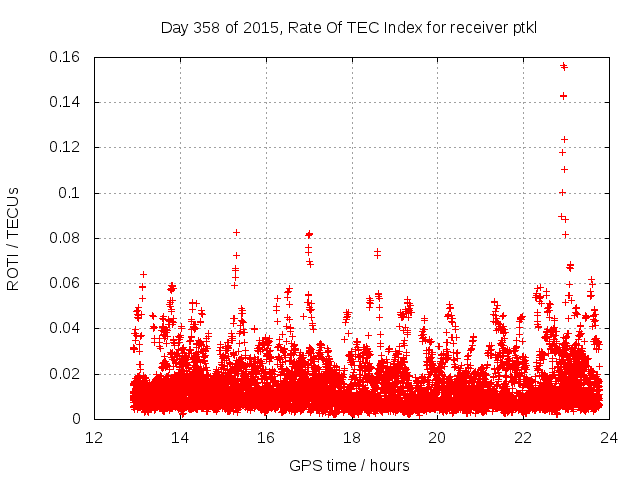 Day 358 of 2015, Rate Of TEC Index for receiver ptkl

ROTI / TECUs

0.16
0.14
0.12
0.1
0.08
0.06
0.04
0.02
0

12
14
16
18
20
22
24

GPS time / hours